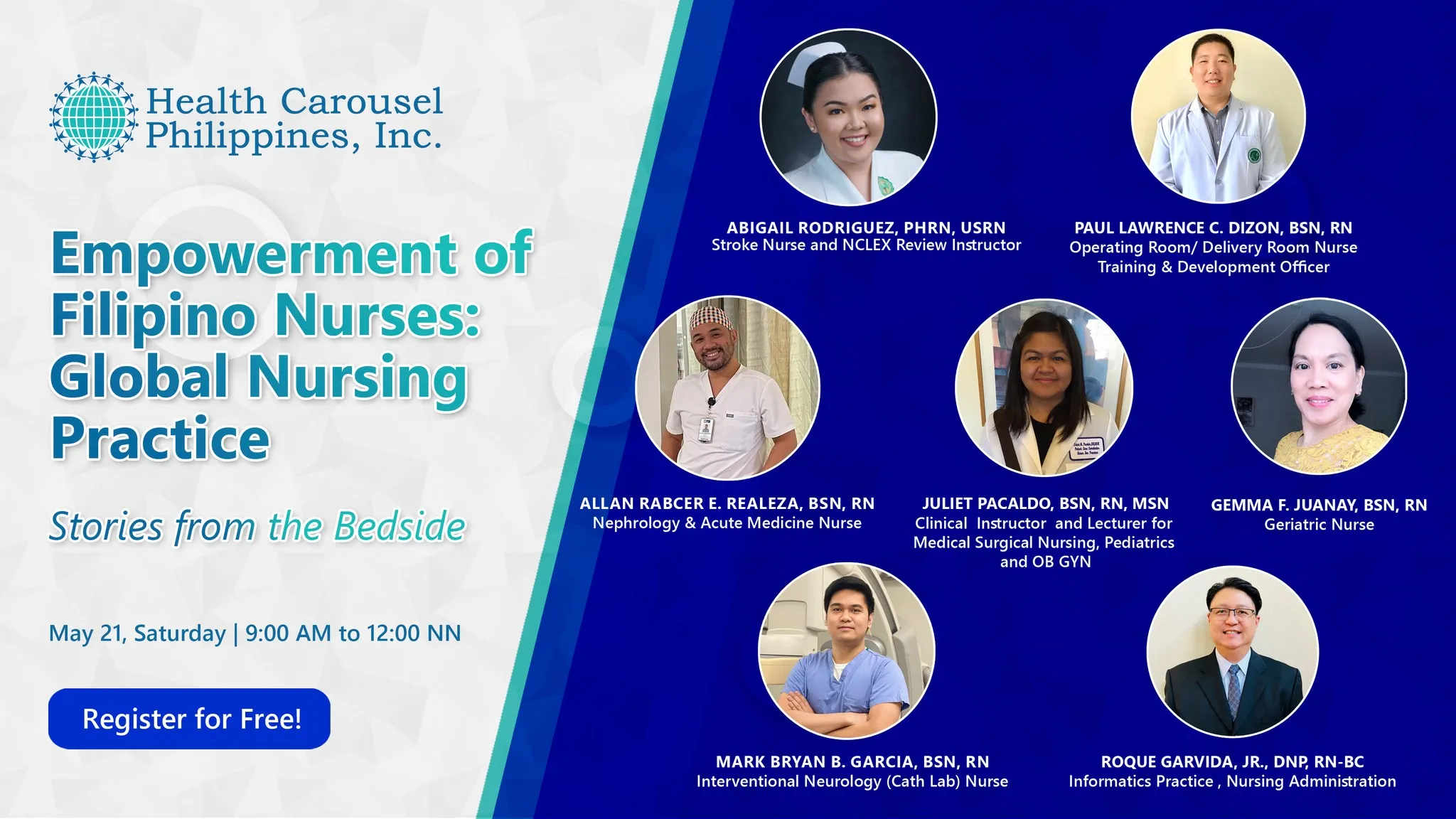 Health Carousel Philippines, Inc.

Empowerment of Filipino Nurses: Global Nursing Practice

Stories from the Bedside

May 21, Saturday | 9:00 AM to 12:00 NN

Register for Free!

ABIGAIL RODRIGUEZ, PHRN, USRN
Stroke Nurse and NCLEX Review Instructor

PAUL LAWRENCE C. DIZON, BSN, RN
Operating Room/ Delivery Room Nurse
Training & Development Officer

ALLAN RABCER E. REALEZA, BSN, RN
Nephrology & Acute Medicine Nurse

JULIET PACALDO, BSN, RN, MSN
Clinical Instructor and Lecturer for Medical Surgical Nursing, Pediatrics and OB GYN

GEMMA F. JUANAY, BSN, RN
Geriatric Nurse

MARK BRYAN B. GARCIA, BSN, RN
Interventional Neurology (Cath Lab) Nurse

ROQUE GARVIDA, JR., DNP, RN-BC
Informatics Practice , Nursing Administration